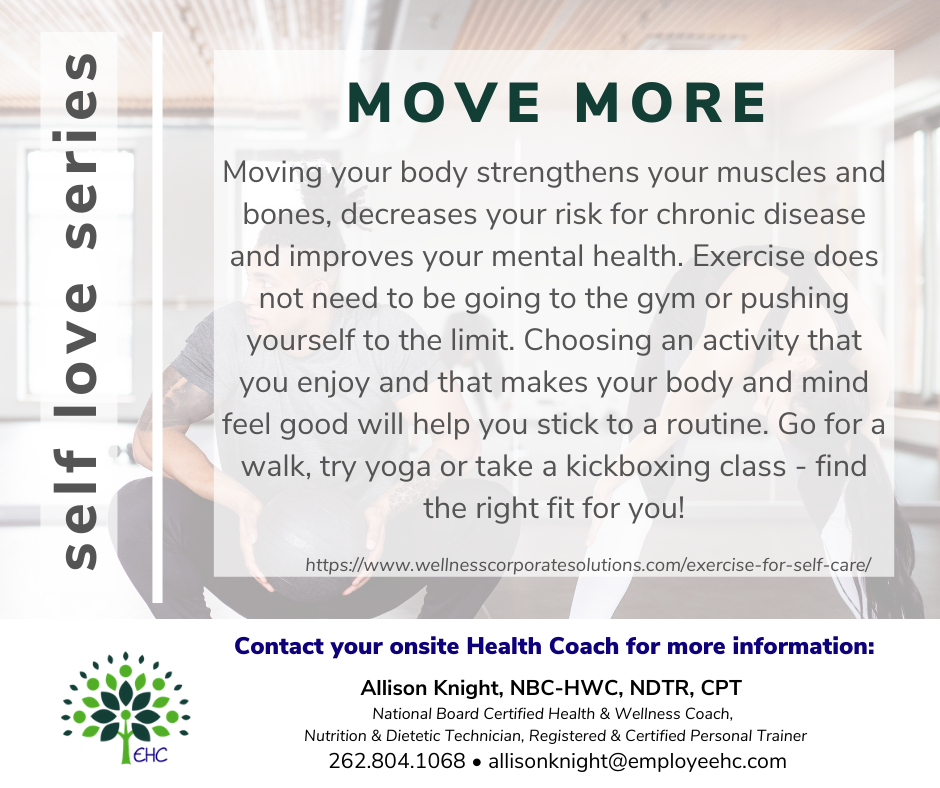 self love series

MOVE MORE

Moving your body strengthens your muscles and bones, decreases your risk for chronic disease and improves your mental health. Exercise does not need to be going to the gym or pushing yourself to the limit. Choosing an activity that you enjoy and that makes your body and mind feel good will help you stick to a routine. Go for a walk, try yoga or take a kickboxing class - find the right fit for you!

https://www.wellnesscorporatesolutions.com/exercise-for-self-care/

Contact your onsite Health Coach for more information:

EHC

Allison Knight, NBC-HWC, NDTR, CPT

National Board Certified Health & Wellness Coach, Nutrition & Dietetic Technician, Registered & Certified Personal Trainer

262.804.1068 • allisonknight@employeehc.com